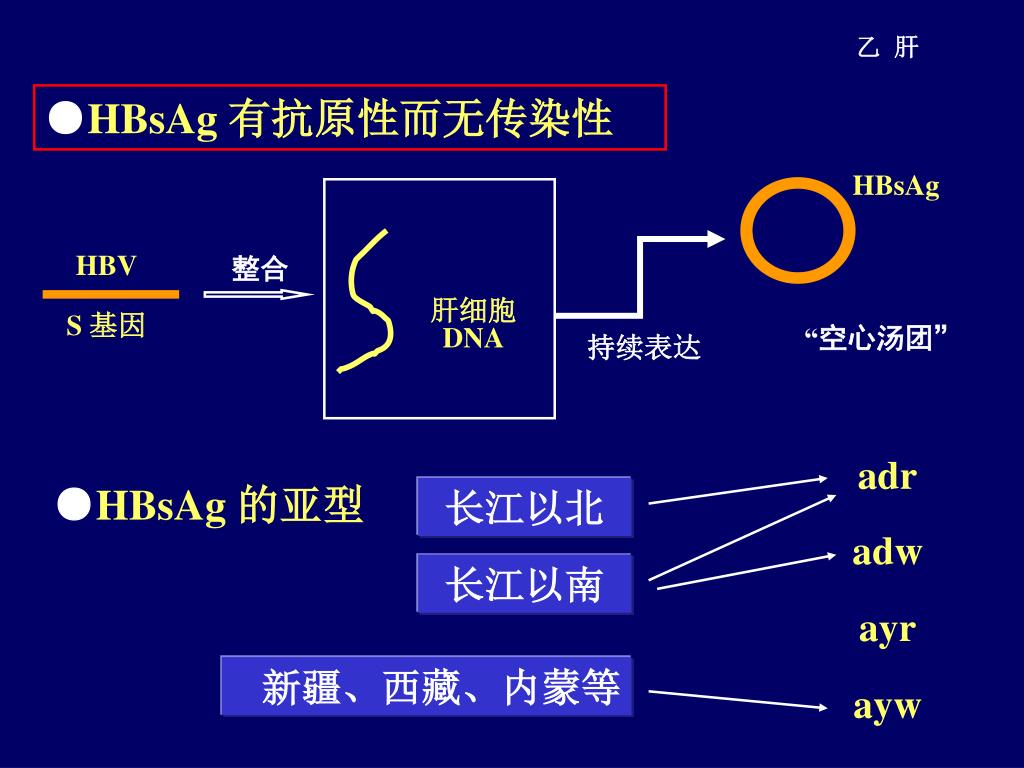 乙 肝

●HBsAg 有抗原性而无传染性

HBV

S 基因

整合

肝细胞
DNA

持续表达

HBsAg

“空心汤团”

●HBsAg 的亚型

长江以北

长江以南

新疆、西藏、内蒙等

adr

adw

ayr

ayw